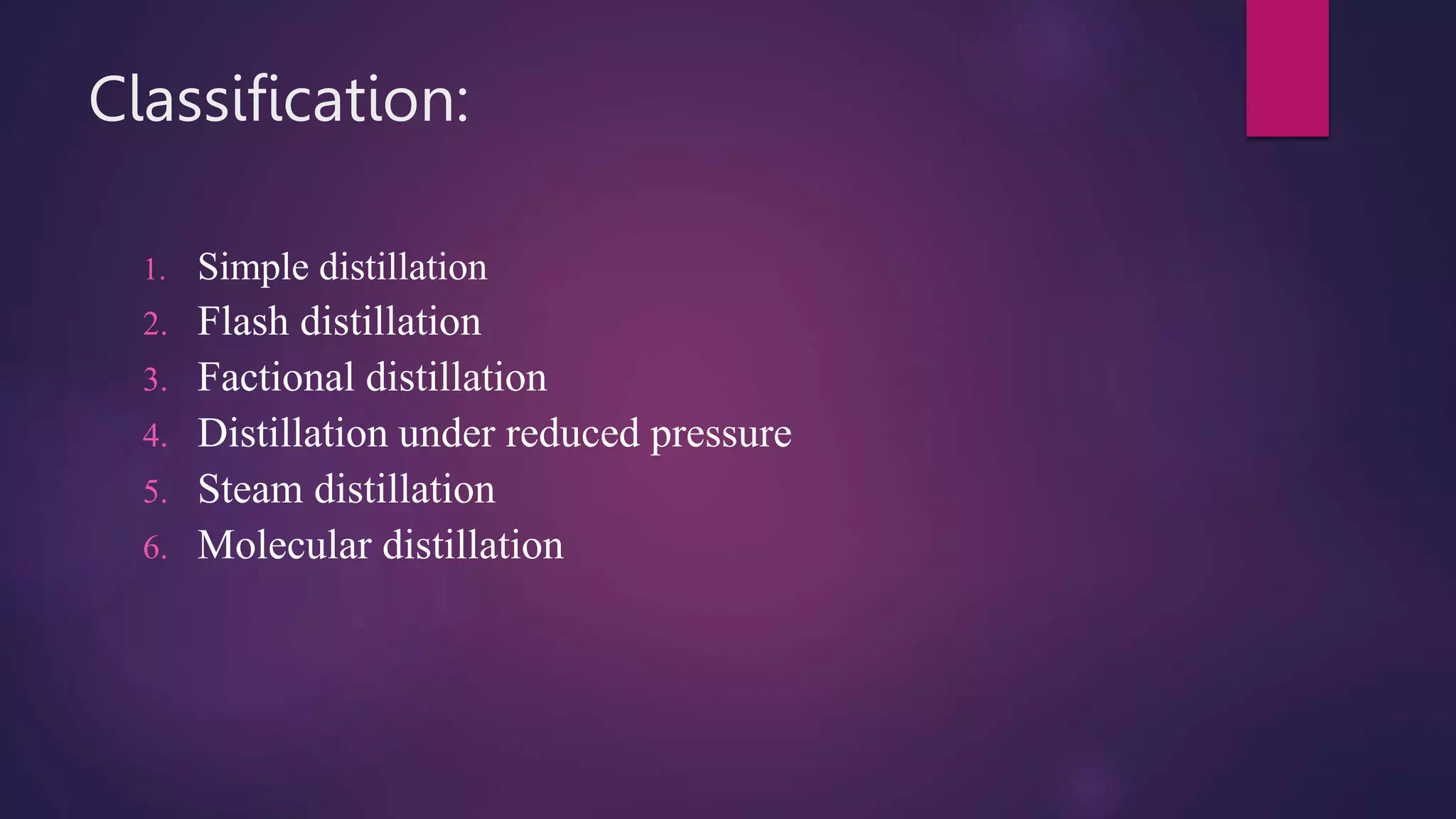 Classification:

1. Simple distillation
2. Flash distillation
3. Factional distillation
4. Distillation under reduced pressure
5. Steam distillation
6. Molecular distillation